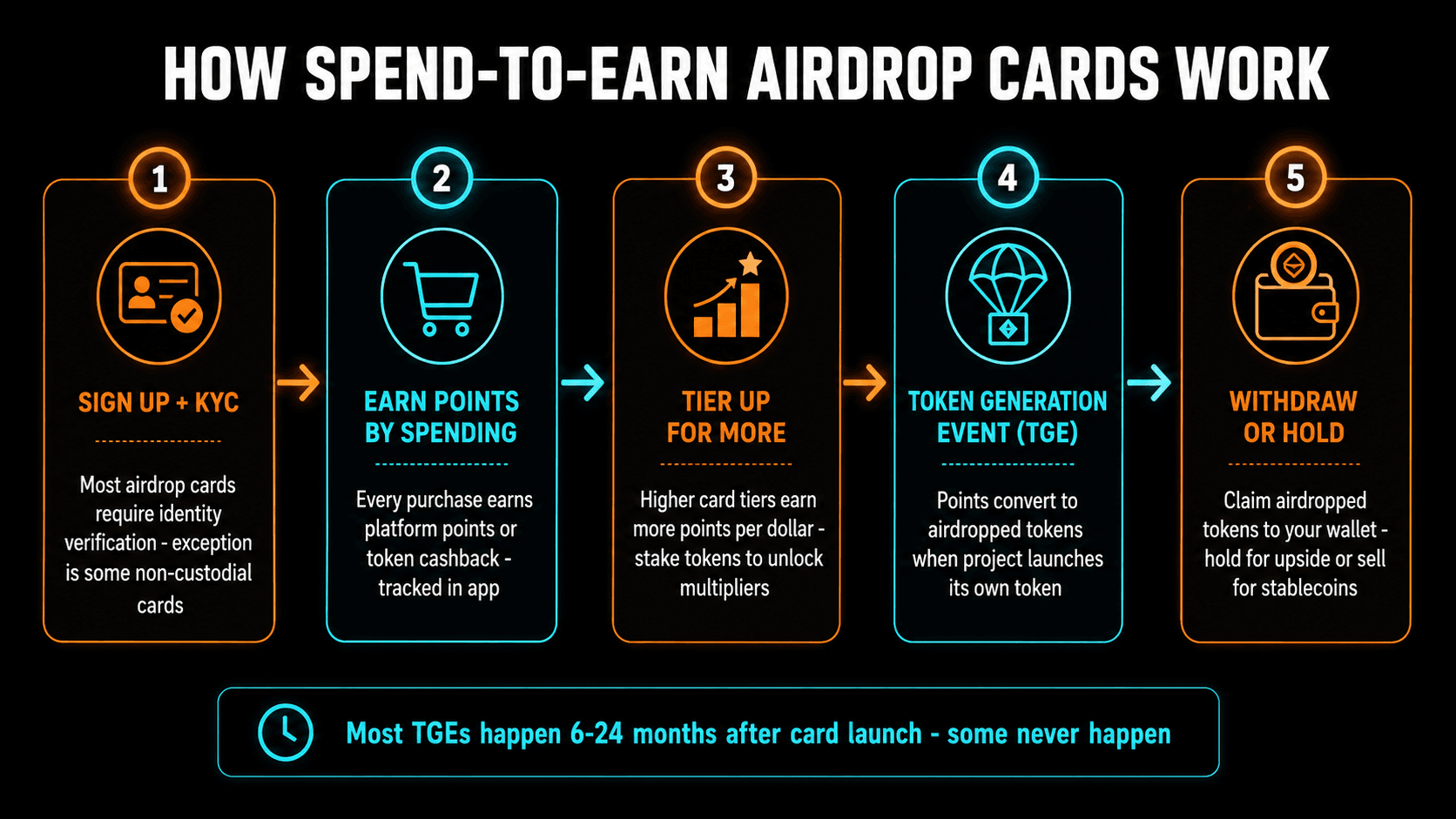 HOW SPEND-TO-EARN AIRDROP CARDS WORK

1

SIGN UP + KYC

Most airdrop cards require identity verification - exception is some non-custodial cards

2

EARN POINTS BY SPENDING

Every purchase earns platform points or token cashback - tracked in app

3

TIER UP FOR MORE

Higher card tiers earn more points per dollar - stake tokens to unlock multipliers

4

TOKEN GENERATION EVENT (TGE)

Points convert to airdropped tokens when project launches its own token

5

WITHDRAW OR HOLD

Claim airdropped tokens to your wallet - hold for upside or sell for stablecoins

Most TGEs happen 6-24 months after card launch - some never happen